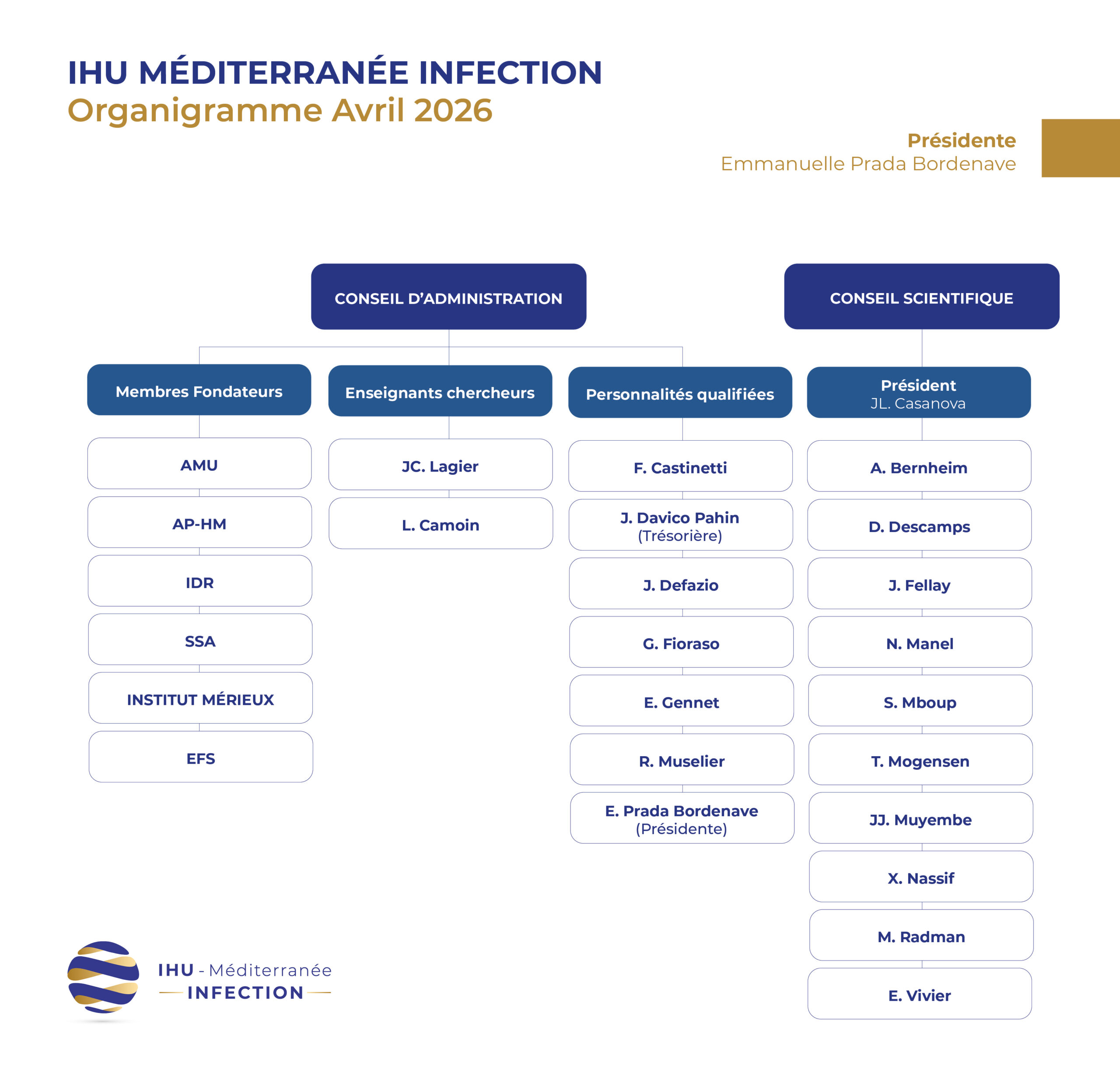 IHU MÉDITERRANÉE INFECTION
Organigramme Avril 2026

Présidente
Emmanuelle Prada Bordenave

CONSEIL D'ADMINISTRATION

Membres Fondateurs
AMU
AP-HM
IDR
SSA
INSTITUT MÉRIEUX
EFS

Enseignants chercheurs
JC. Lagier
L. Camoin

Personnalités qualifiées
F. Castinetti
J. Davico Pahin (Trésorière)
J. Defazio
G. Fioraso
E. Gennet
R. Muselier
E. Prada Bordenave (Présidente)

CONSEIL SCIENTIFIQUE

Président
JL. Casanova
A. Bernheim
D. Descamps
J. Fellay
N. Manel
S. Mboup
T. Mogensen
JJ. Muyembe
X. Nassif
M. Radman
E. Vivier

IHU - Méditerranée
INFECTION